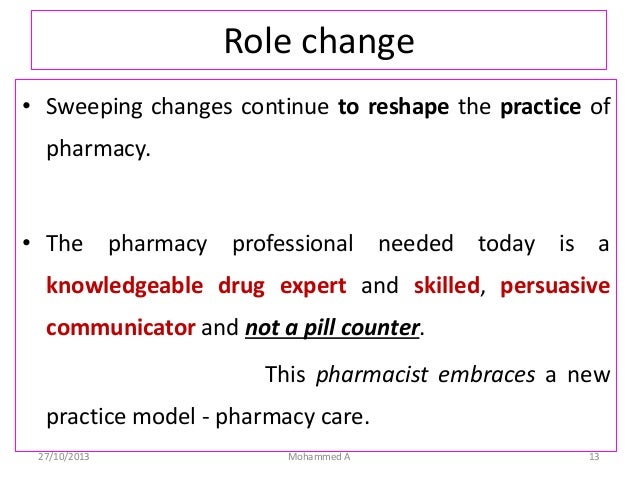 Role change

• Sweeping changes continue to reshape the practice of pharmacy.

• The pharmacy professional needed today is a knowledgeable drug expert and skilled, persuasive communicator and not a pill counter.

This pharmacist embraces a new practice model - pharmacy care.

27/10/2013 Mohammed A 13